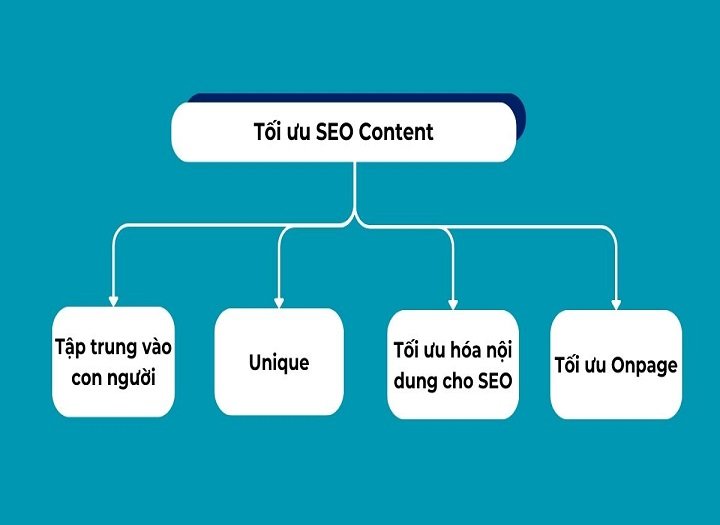 Tối ưu SEO Content

Tập trung vào con người

Unique

Tối ưu hóa nội dung cho SEO

Tối ưu Onpage